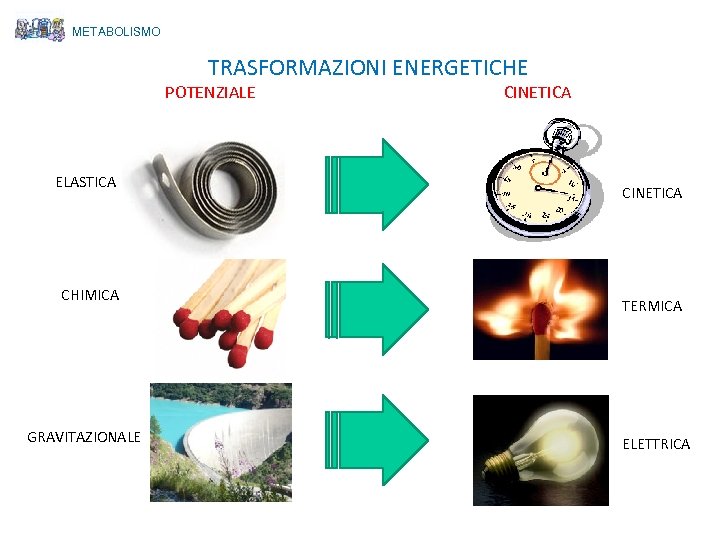 METABOLISMO

TRASFORMAZIONI ENERGETICHE

POTENZIALE

CINETICA

ELASTICA

CINETICA

CHIMICA

TERMICA

GRAVITAZIONALE

ELETTRICA